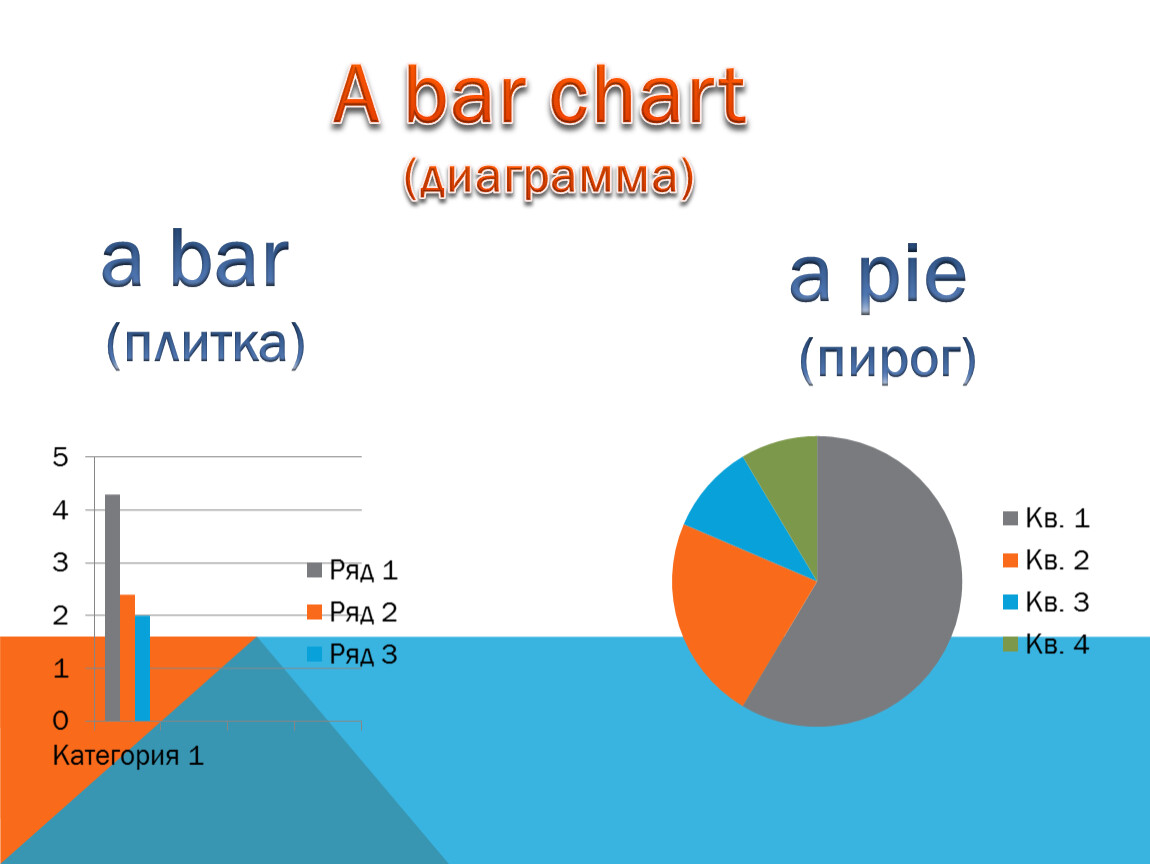 A bar chart
(диаграмма)

a bar
(плитка)

a pie
(пирог)

5
4
3
2
1
0
Категория 1

Ряд 1
Ряд 2
Ряд 3

Кв. 1
Кв. 2
Кв. 3
Кв. 4